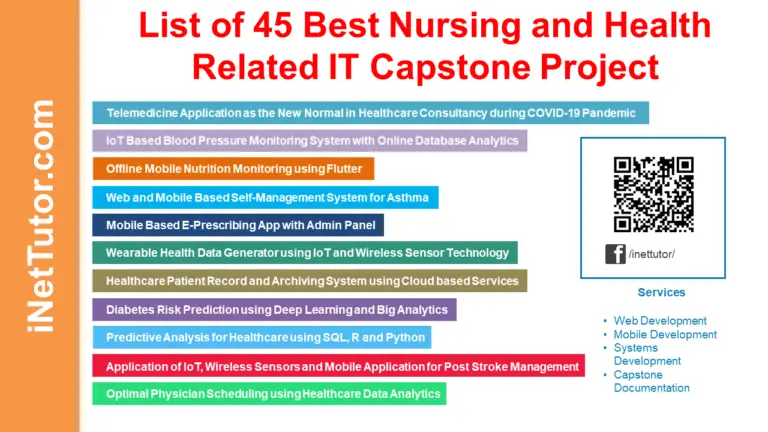 iNetTutor.com

List of 45 Best Nursing and Health Related IT Capstone Project

Telemedicine Application as the New Normal in Healthcare Consultancy during COVID-19 Pandemic

IoT Based Blood Pressure Monitoring System with Online Database Analytics

Offline Mobile Nutrition Monitoring using Flutter

Web and Mobile Based Self-Management System for Asthma

Mobile Based E-Prescribing App with Admin Panel

Wearable Health Data Generator using IoT and Wireless Sensor Technology

Healthcare Patient Record and Archiving System using Cloud based Services

Diabetes Risk Prediction using Deep Learning and Big Analytics

Predictive Analysis for Healthcare using SQL, R and Python

Application of IoT, Wireless Sensors and Mobile Application for Post Stroke Management

Optimal Physician Scheduling using Healthcare Data Analytics

/inettutor/

Services

• Web Development
• Mobile Development
• Systems Development
• Capstone Documentation